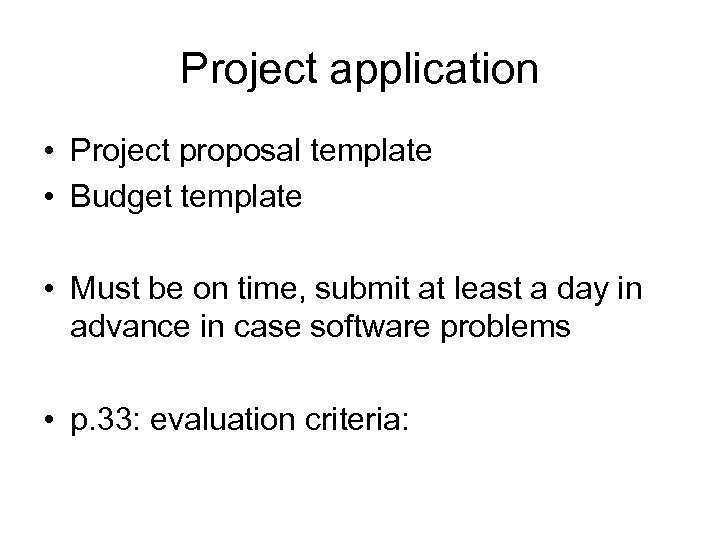 Project application

• Project proposal template
• Budget template

• Must be on time, submit at least a day in advance in case software problems

• p.33: evaluation criteria: